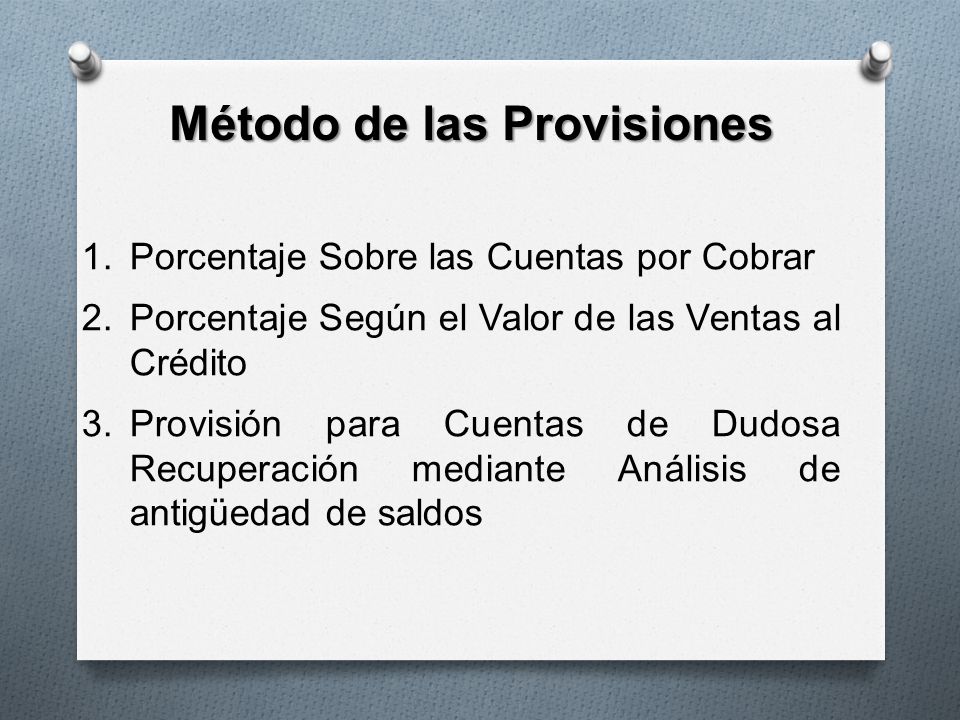 Método de las Provisiones

1. Porcentaje Sobre las Cuentas por Cobrar
2. Porcentaje Según el Valor de las Ventas al Crédito
3. Provisión para Cuentas de Dudosa Recuperación mediante Análisis de antigüedad de saldos